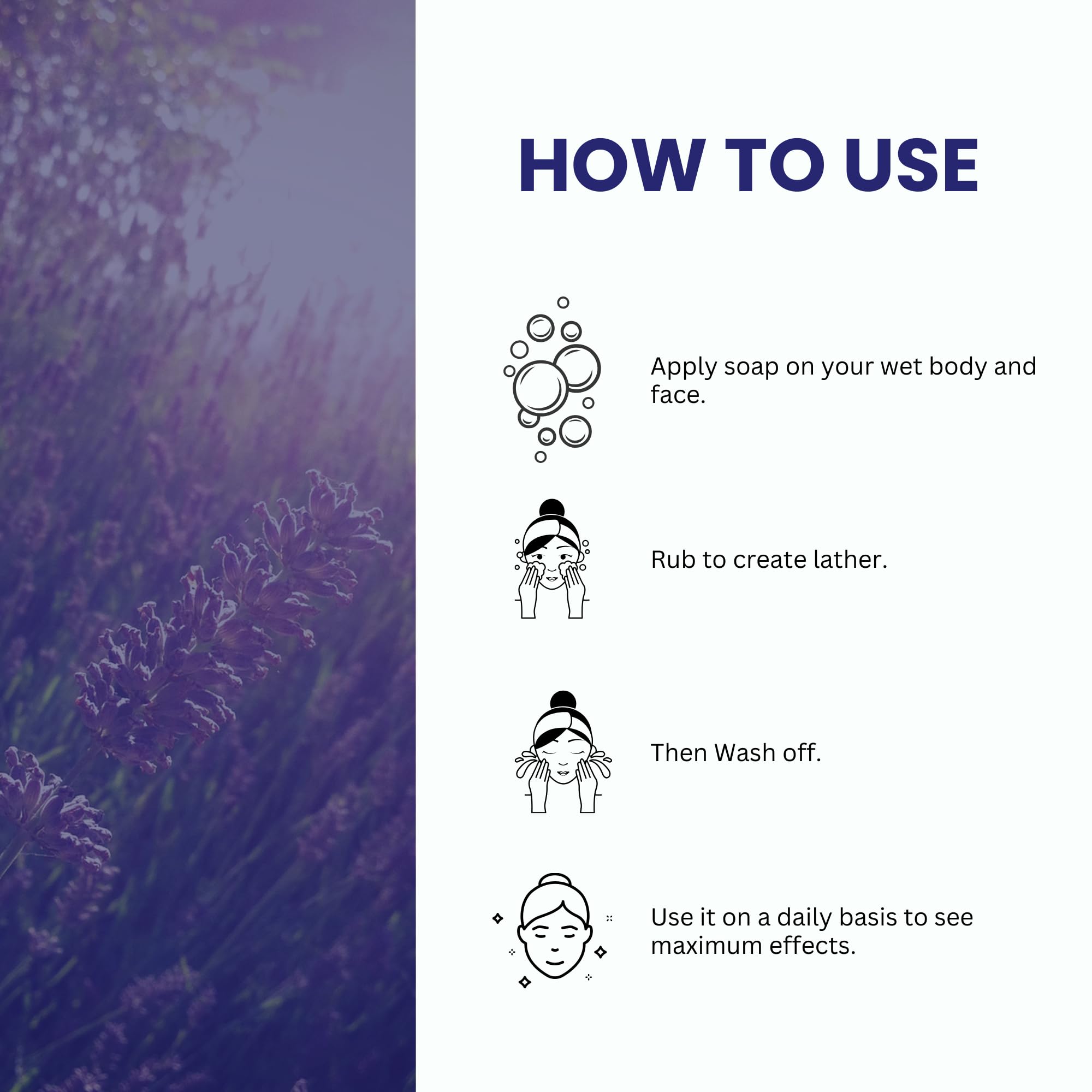 HOW TO USE

Apply soap on your wet body and face.

Rub to create lather.

Then Wash off.

Use it on a daily basis to see maximum effects.